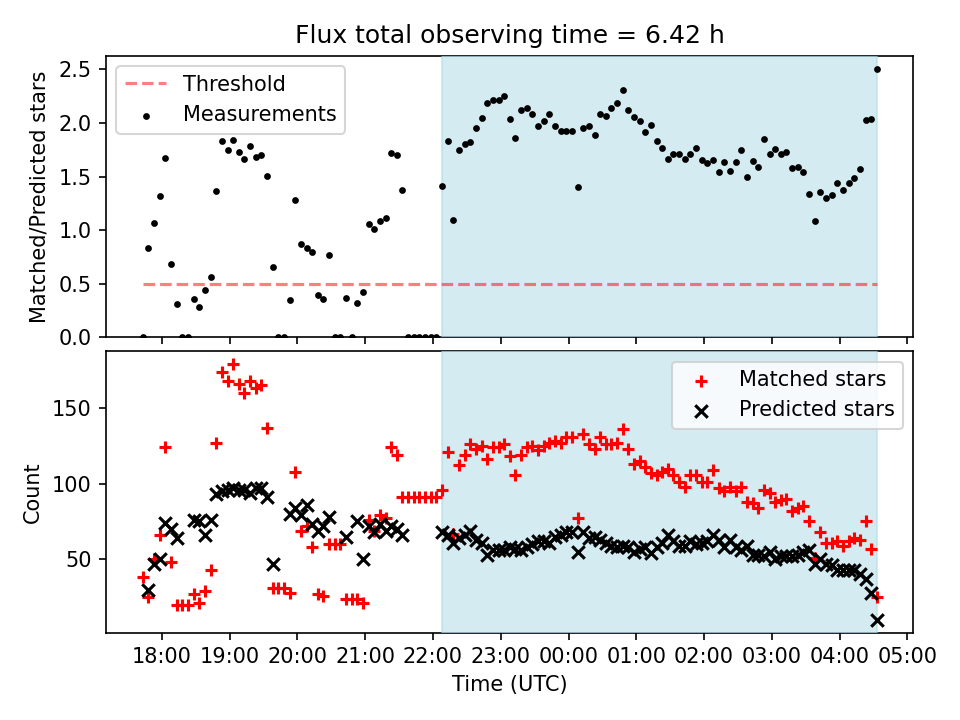 Flux total observing time = 6.42 h

Threshold
Measurements

Matched/Predicted stars

2.5
2.0
1.5
1.0
0.5
0.0

Matched stars
Predicted stars

Count

150
100
50

18:00 19:00 20:00 21:00 22:00 23:00 00:00 01:00 02:00 03:00 04:00 05:00

Time (UTC)